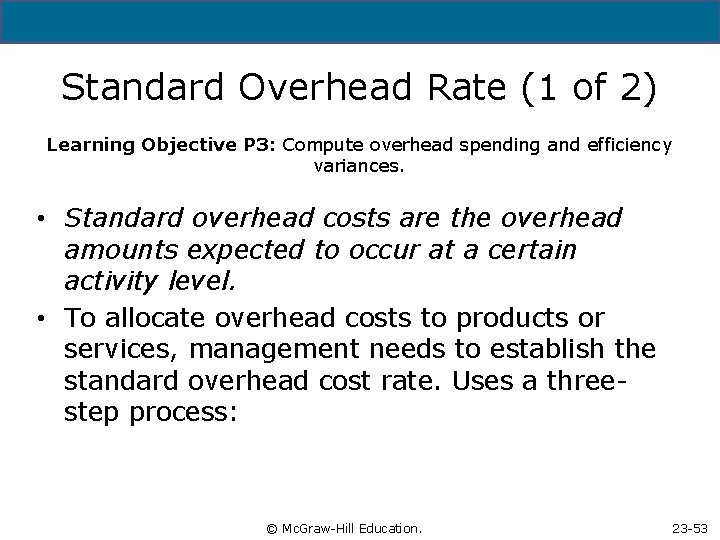 Standard Overhead Rate (1 of 2)

Learning Objective P3: Compute overhead spending and efficiency variances.

• Standard overhead costs are the overhead amounts expected to occur at a certain activity level.

• To allocate overhead costs to products or services, management needs to establish the standard overhead cost rate. Uses a three-step process:

© McGraw-Hill Education.

23-53